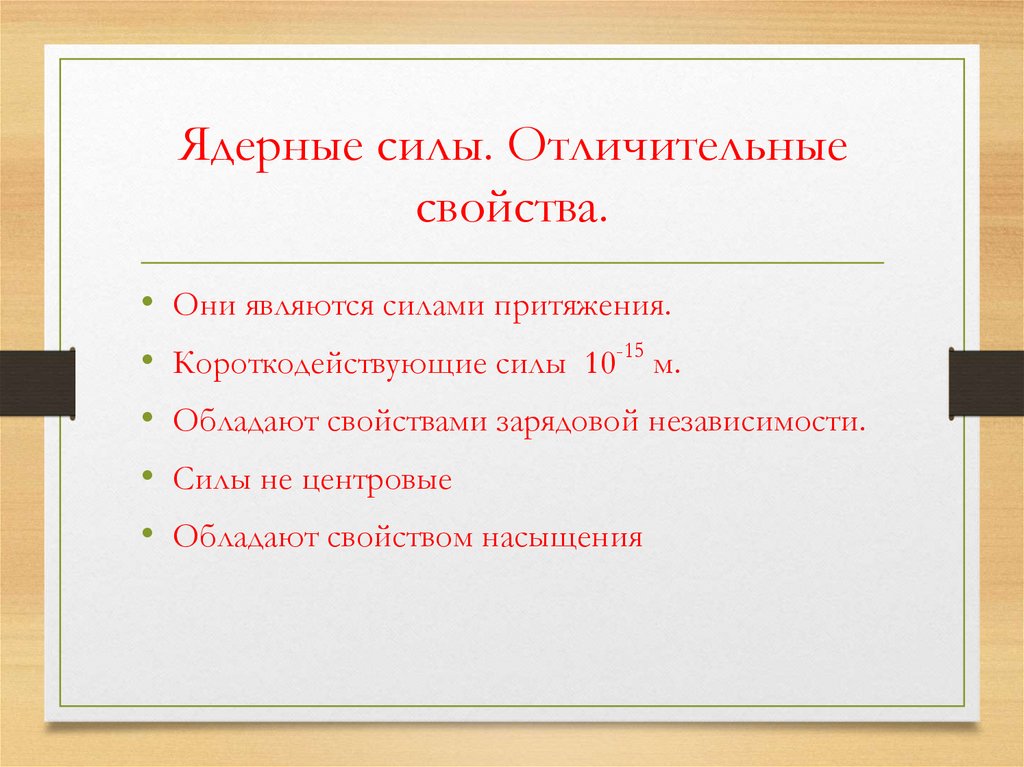 Ядерные силы. Отличительные свойства.

• Они являются силами притяжения.
• Короткодействующие силы $10^{-15}$ м.
• Обладают свойствами зарядовой независимости.
• Силы не центровые
• Обладают свойством насыщения